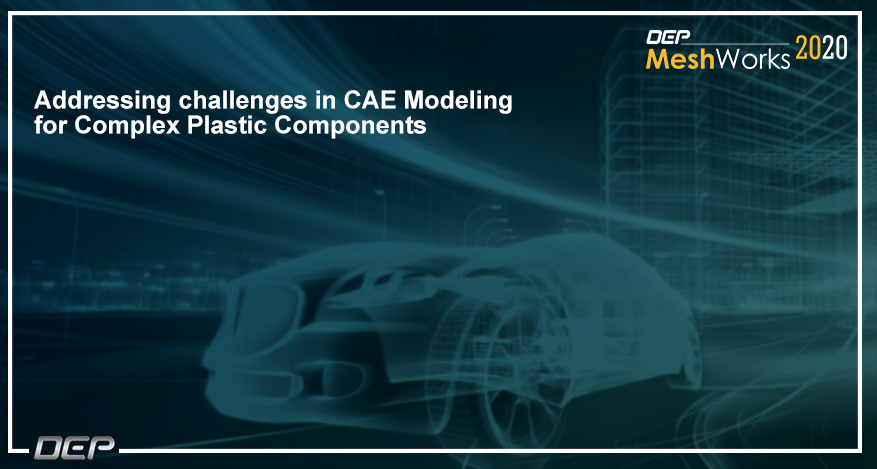 DEP MeshWorks 2020

Addressing challenges in CAE Modeling for Complex Plastic Components

DEP